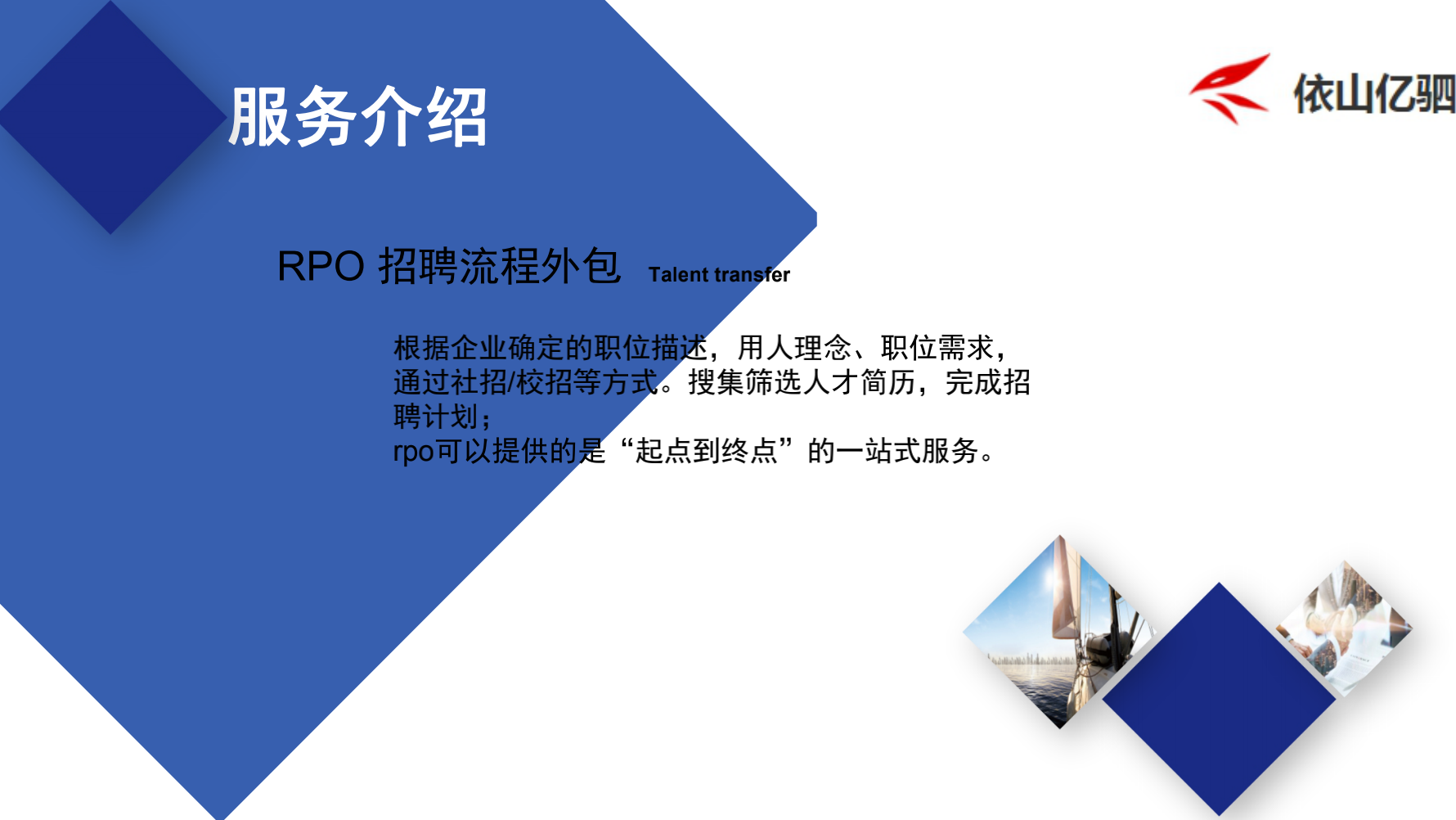 服务介绍

依山亿驷

RPO 招聘流程外包 Talent transfer

根据企业确定的职位描述，用人理念、职位需求，通过社招/校招等方式。搜集筛选人才简历，完成招聘计划；
rpo可以提供的是“起点到终点”的一站式服务。